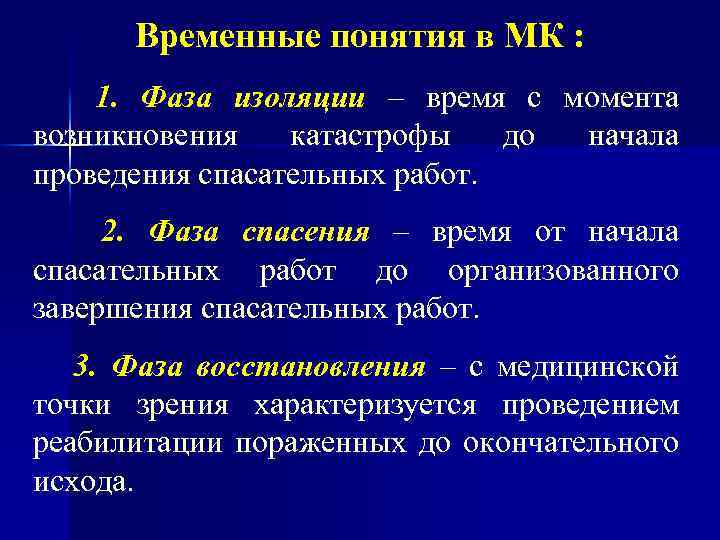 Временные понятия в МК :

1. Фаза изоляции – время с момента возникновения катастрофы до начала проведения спасательных работ.

2. Фаза спасения – время от начала спасательных работ до организованного завершения спасательных работ.

3. Фаза восстановления – с медицинской точки зрения характеризуется проведением реабилитации пораженных до окончательного исхода.